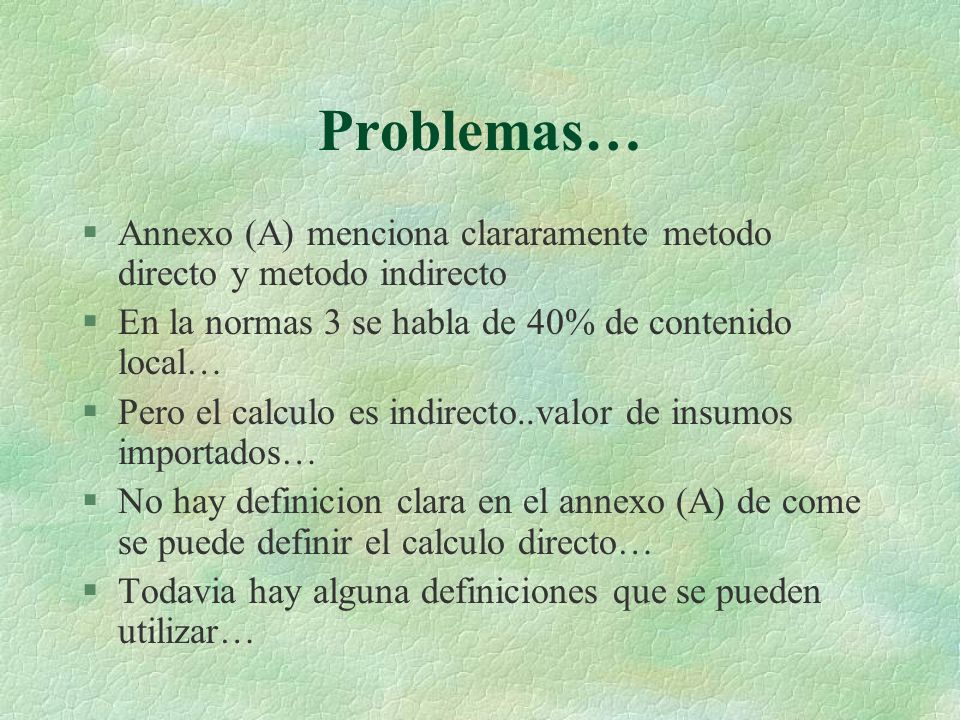 Problemas…

§ Annexo (A) menciona clararamente metodo directo y metodo indirecto
§ En la normas 3 se habla de 40% de contenido local…
§ Pero el calculo es indirecto..valor de insumos importados…
§ No hay definicion clara en el annexo (A) de come se puede definir el calculo directo…
§ Todavia hay alguna definiciones que se pueden utilizar…